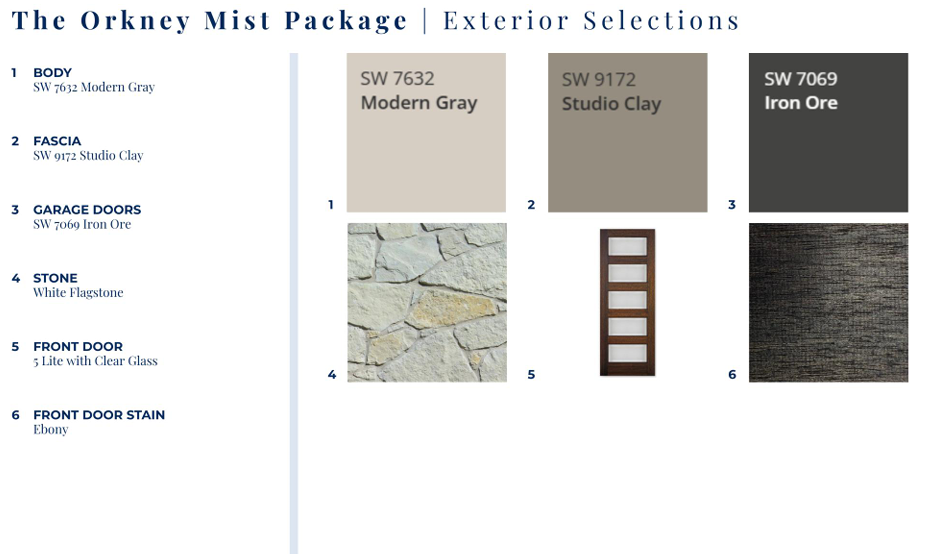 The Orkney Mist Package | Exterior Selections

1 BODY
SW 7632 Modern Gray

2 FASCIA
SW 9172 Studio Clay

3 GARAGE DOORS
SW 7069 Iron Ore

4 STONE
White Flagstone

5 FRONT DOOR
5 Lite with Clear Glass

6 FRONT DOOR STAIN
Ebony

SW 7632
Modern Gray

1

SW 9172
Studio Clay

2

SW 7069
Iron Ore

3

4

5

6